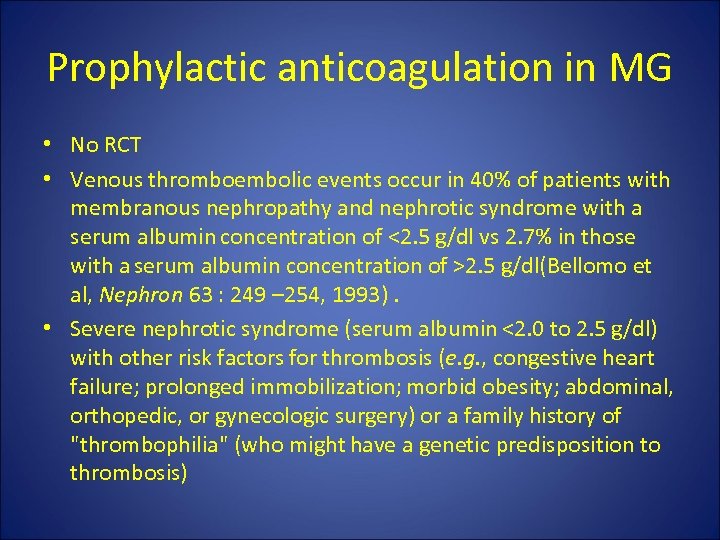 Prophylactic anticoagulation in MG

• No RCT

• Venous thromboembolic events occur in 40% of patients with membranous nephropathy and nephrotic syndrome with a serum albumin concentration of <2.5 g/dl vs 2.7% in those with a serum albumin concentration of >2.5 g/dl(Bellomo et al, Nephron 63 : 249 –254, 1993) .

• Severe nephrotic syndrome (serum albumin <2.0 to 2.5 g/dl) with other risk factors for thrombosis (e.g., congestive heart failure; prolonged immobilization; morbid obesity; abdominal, orthopedic, or gynecologic surgery) or a family history of "thrombophilia" (who might have a genetic predisposition to thrombosis)